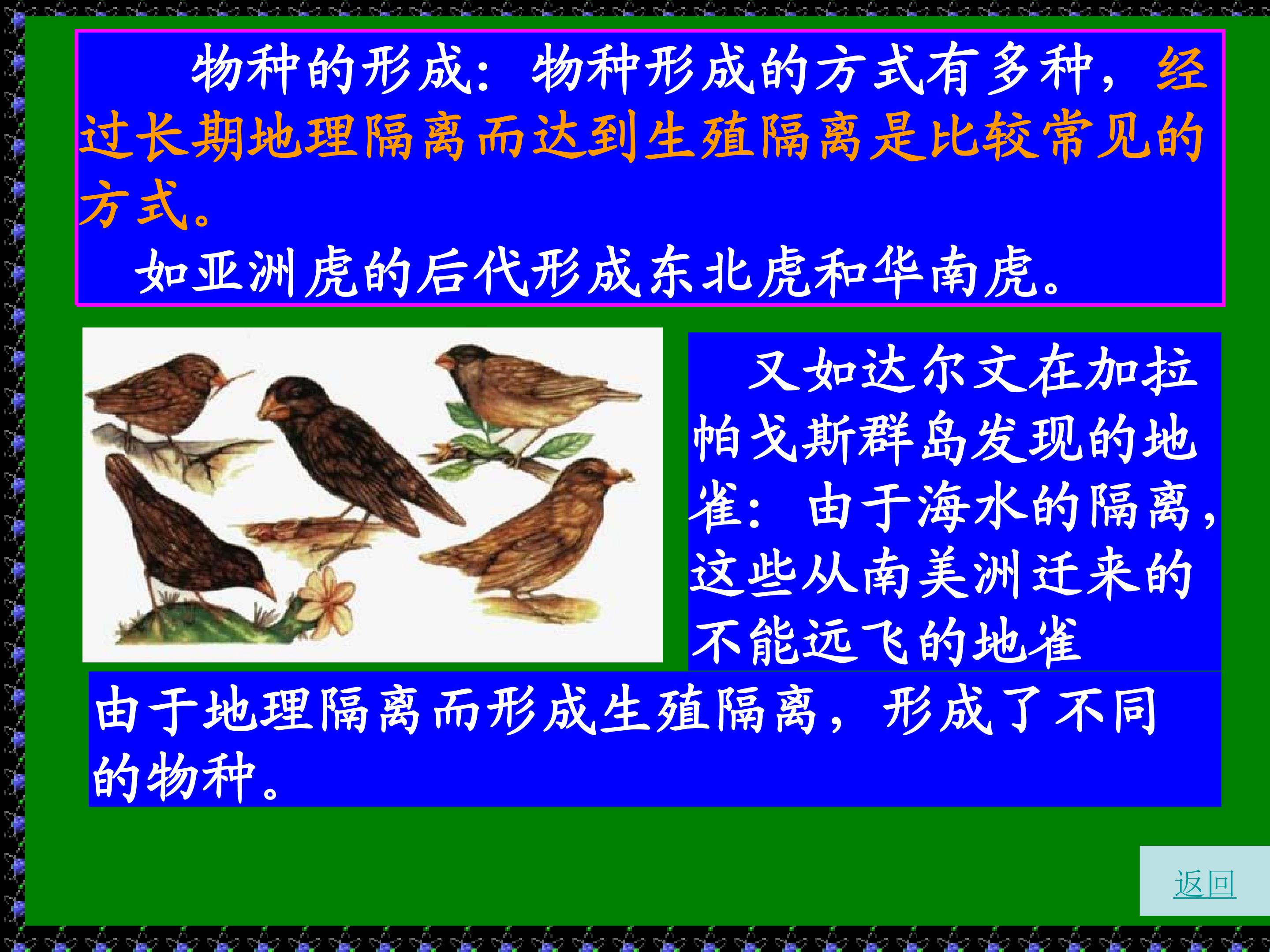 物种的形成：物种形成的方式有多种，经过长期地理隔离而达到生殖隔离是比较常见的方式。

如亚洲虎的后代形成东北虎和华南虎。

又如达尔文在加拉帕戈斯群岛发现的地雀：由于海水的隔离，这些从南美洲迁来的不能远飞的地雀

由于地理隔离而形成生殖隔离，形成了不同的物种。

返回